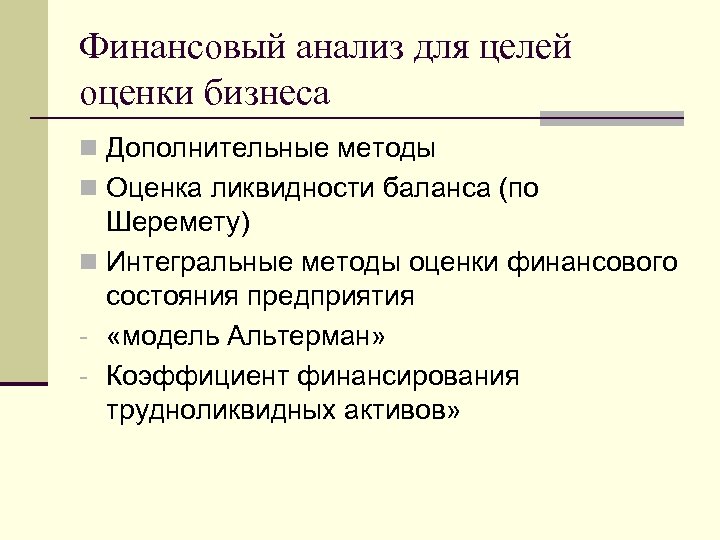 Финансовый анализ для целей оценки бизнеса

Дополнительные методы

Оценка ликвидности баланса (по Шеремету)

Интегральные методы оценки финансового состояния предприятия

- «модель Альтерман»

- Коэффициент финансирования трудноликвидных активов»